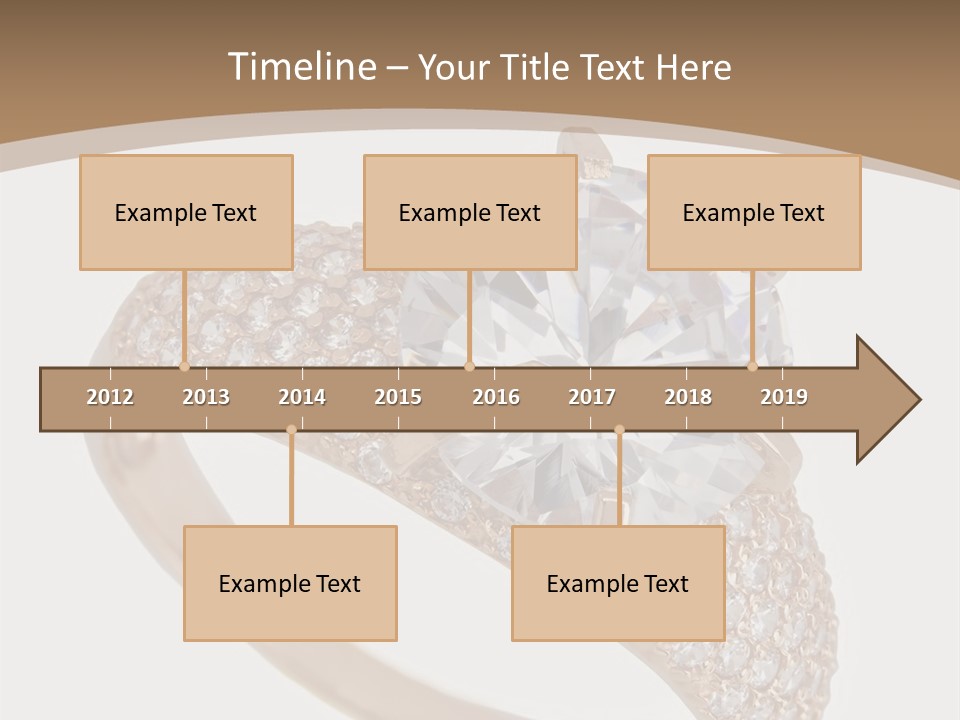 Timeline – Your Title Text Here

Example Text

Example Text

Example Text

2012 2013 2014 2015 2016 2017 2018 2019

Example Text

Example Text